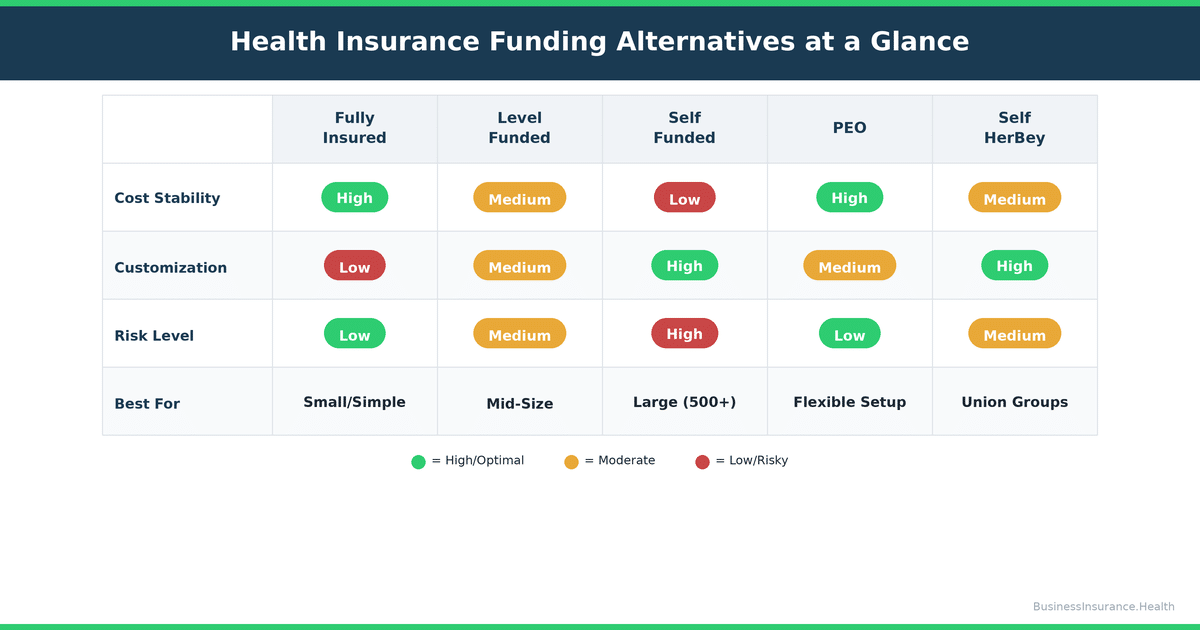 Health Insurance Funding Alternatives at a Glance

| | Fully Insured | Level Funded | Self Funded | PEO | Self HerBey |
|---|---|---|---|---|---|
| Cost Stability | High | Medium | Low | High | Medium |
| Customization | Low | Medium | High | Medium | High |
| Risk Level | Low | Medium | High | Low | Medium |
| Best For | Small/Simple | Mid-Size | Large (500+) | Flexible Setup | Union Groups |

= High/Optimal = Moderate = Low/Risky

BusinessInsurance.Health